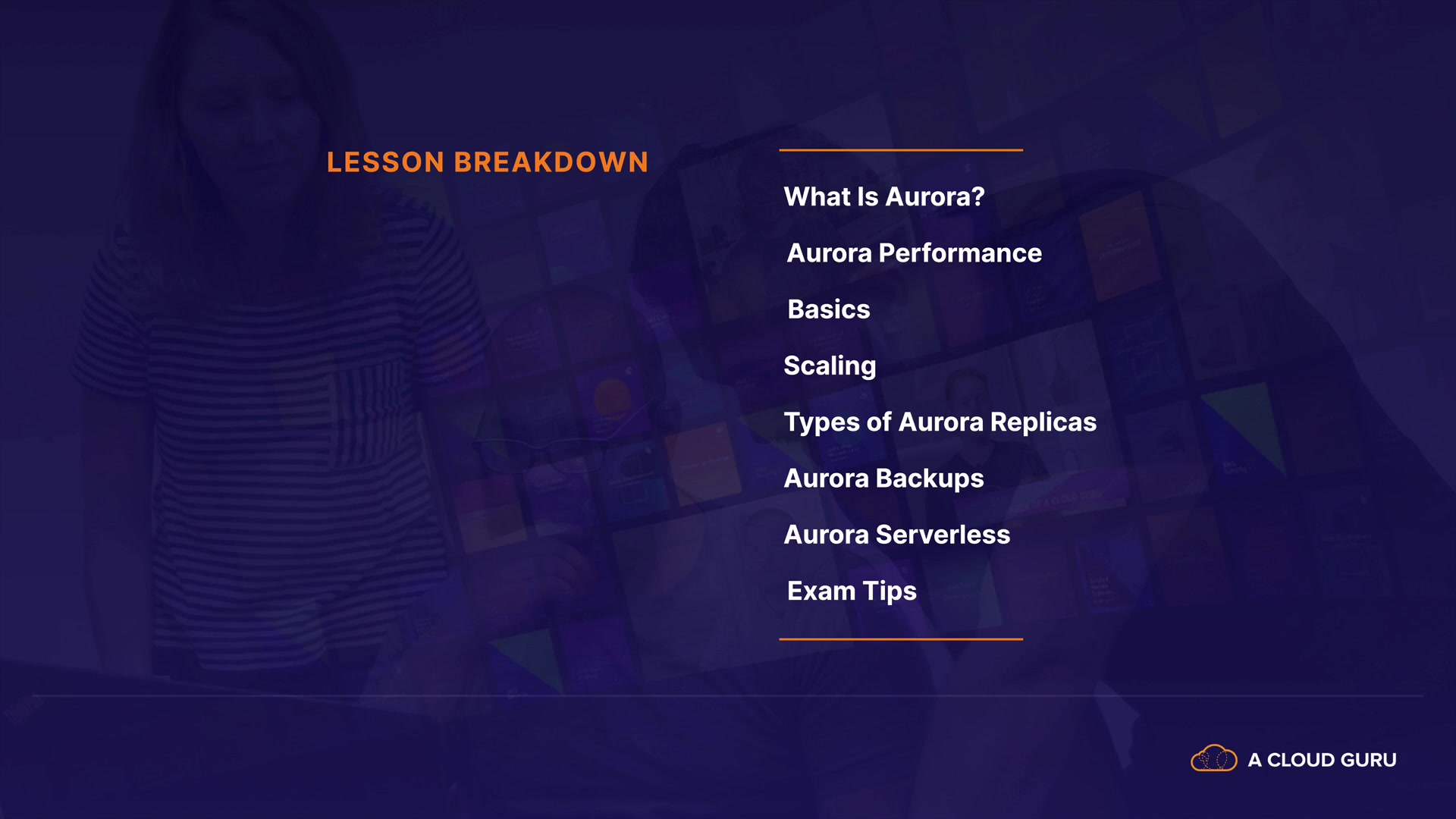 LESSON BREAKDOWN

What Is Aurora?

Aurora Performance

Basics

Scaling

Types of Aurora Replicas

Aurora Backups

Aurora Serverless

Exam Tips

A CLOUD GURU